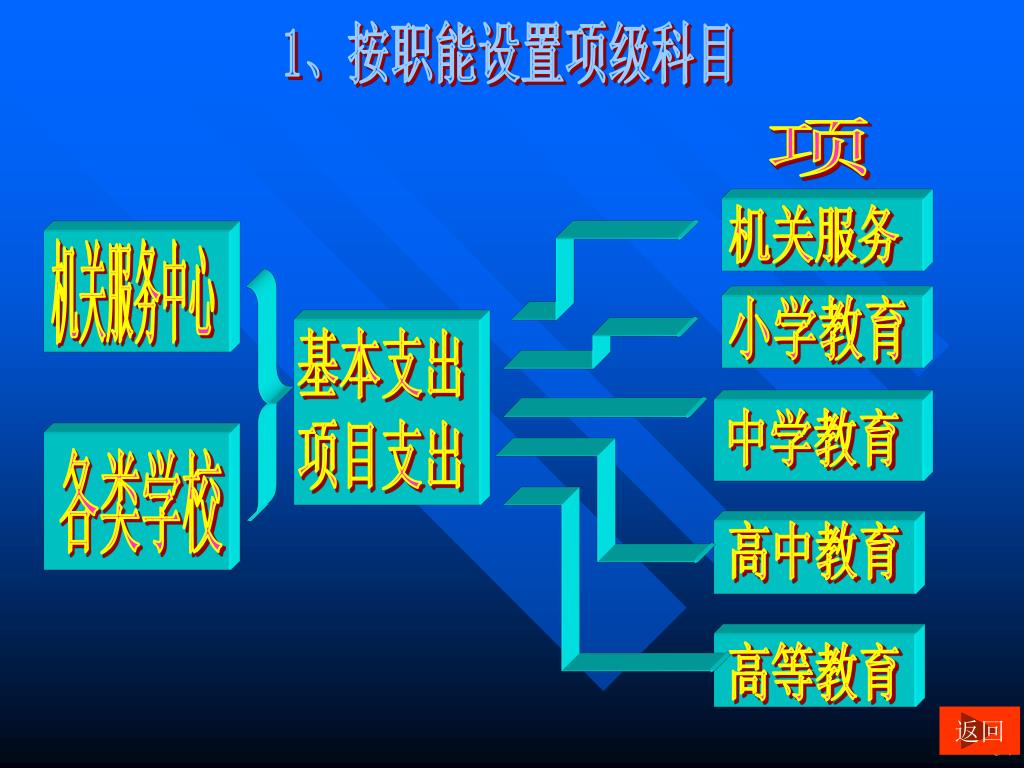 1、按职能设置项级科目

项

机关服务中心

各类学校

基本支出
项目支出

机关服务

小学教育

中学教育

高中教育

高等教育

返回